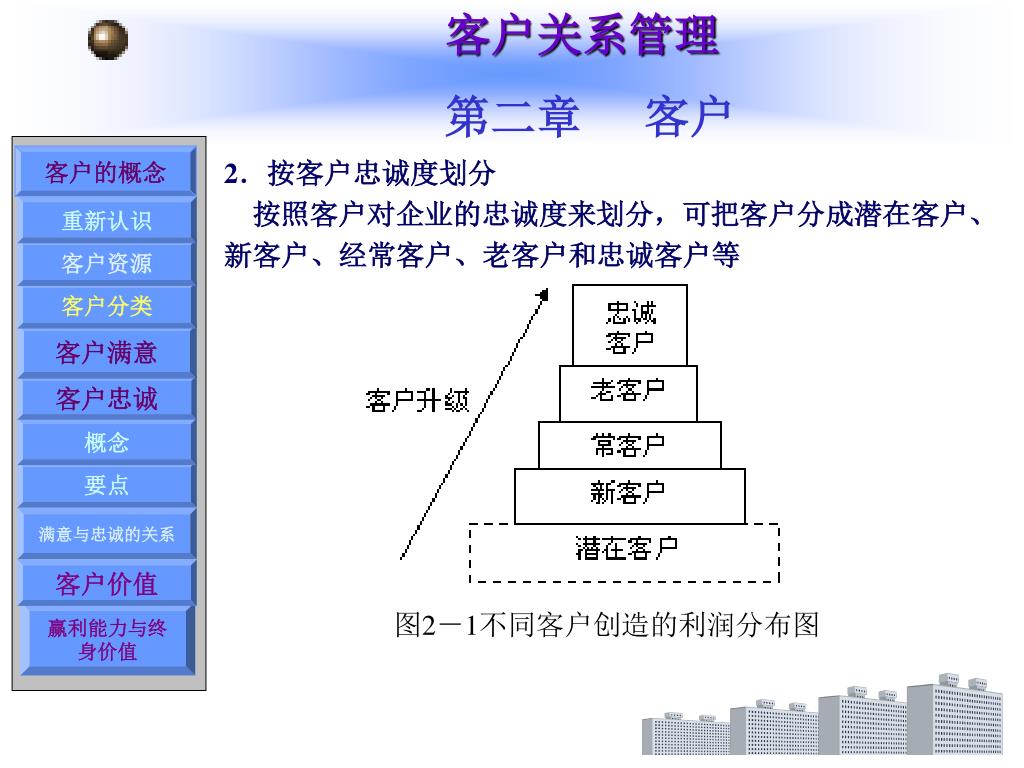 客户关系管理

第二章　客户

客户的概念
重新认识
客户资源
客户分类
客户满意
客户忠诚
概念
要点
满意与忠诚的关系
客户价值
赢利能力与终身价值

2．按客户忠诚度划分

按照客户对企业的忠诚度来划分，可把客户分成潜在客户、新客户、经常客户、老客户和忠诚客户等

客户升级

忠诚客户
老客户
常客户
新客户
潜在客户

图2－1不同客户创造的利润分布图